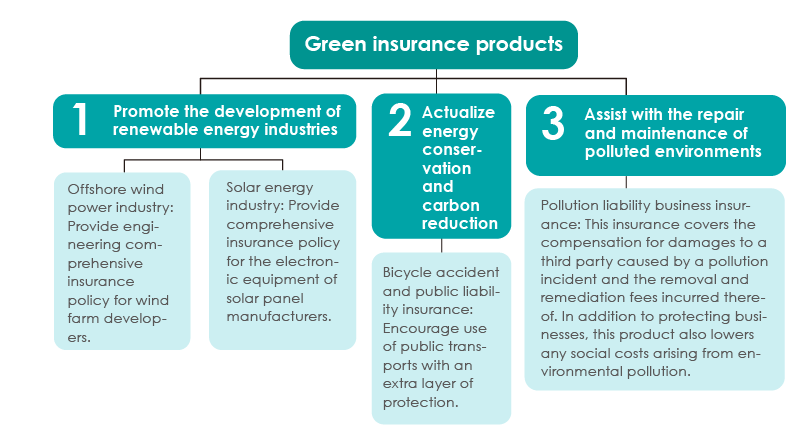 Green insurance products

1 Promote the development of renewable energy industries

Offshore wind power industry: Provide engineering comprehensive insurance policy for wind farm developers.

Solar energy industry: Provide comprehensive insurance policy for the electronic equipment of solar panel manufacturers.

2 Actualize energy conservation and carbon reduction

Bicycle accident and public liability insurance: Encourage use of public transports with an extra layer of protection.

3 Assist with the repair and maintenance of polluted environments

Pollution liability business insurance: This insurance covers the compensation for damages to a third party caused by a pollution incident and the removal and remediation fees incurred thereof. In addition to protecting businesses, this product also lowers any social costs arising from environmental pollution.